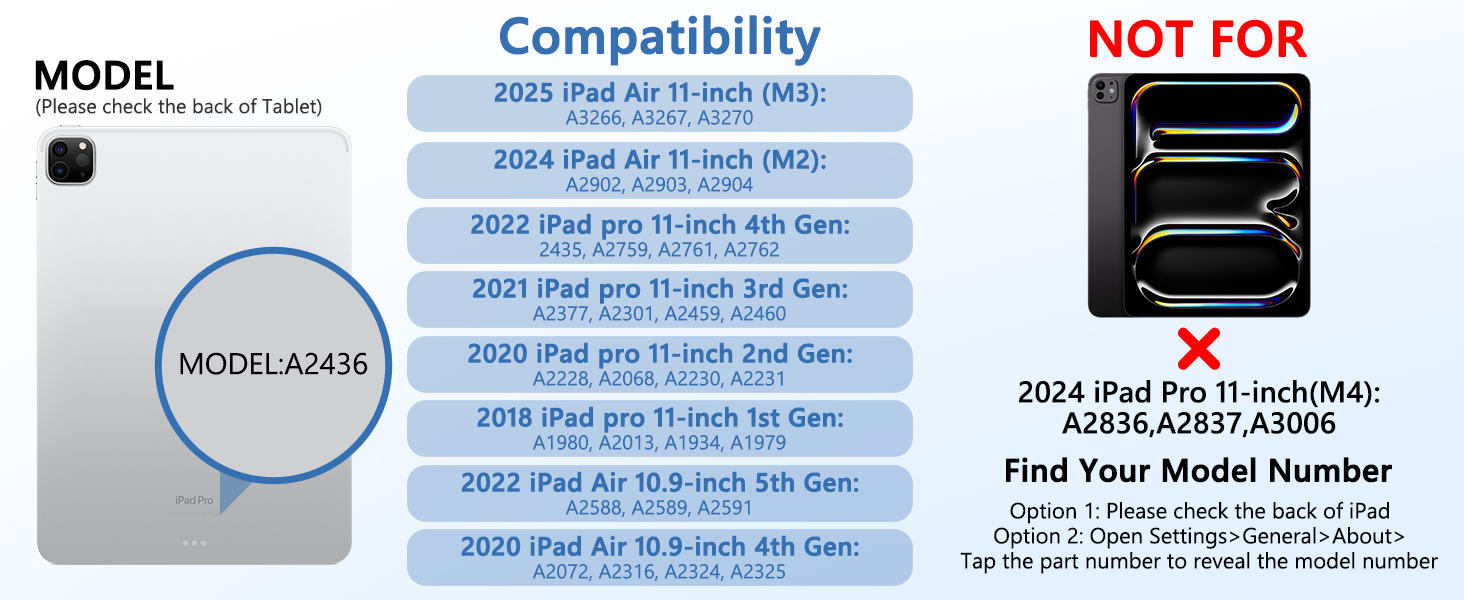 MODEL
(Please check the back of Tablet)

MODEL:A2436

iPad Pro

Compatibility

2025 iPad Air 11-inch (M3):
A3266, A3267, A3270

2024 iPad Air 11-inch (M2):
A2902, A2903, A2904

2022 iPad pro 11-inch 4th Gen:
2435, A2759, A2761, A2762

2021 iPad pro 11-inch 3rd Gen:
A2377, A2301, A2459, A2460

2020 iPad pro 11-inch 2nd Gen:
A2228, A2068, A2230, A2231

2018 iPad pro 11-inch 1st Gen:
A1980, A2013, A1934, A1979

2022 iPad Air 10.9-inch 5th Gen:
A2588, A2589, A2591

2020 iPad Air 10.9-inch 4th Gen:
A2072, A2316, A2324, A2325

NOT FOR

2024 iPad Pro 11-inch(M4):
A2836,A2837,A3006

Find Your Model Number

Option 1: Please check the back of iPad
Option 2: Open Settings>General>About>
Tap the part number to reveal the model number